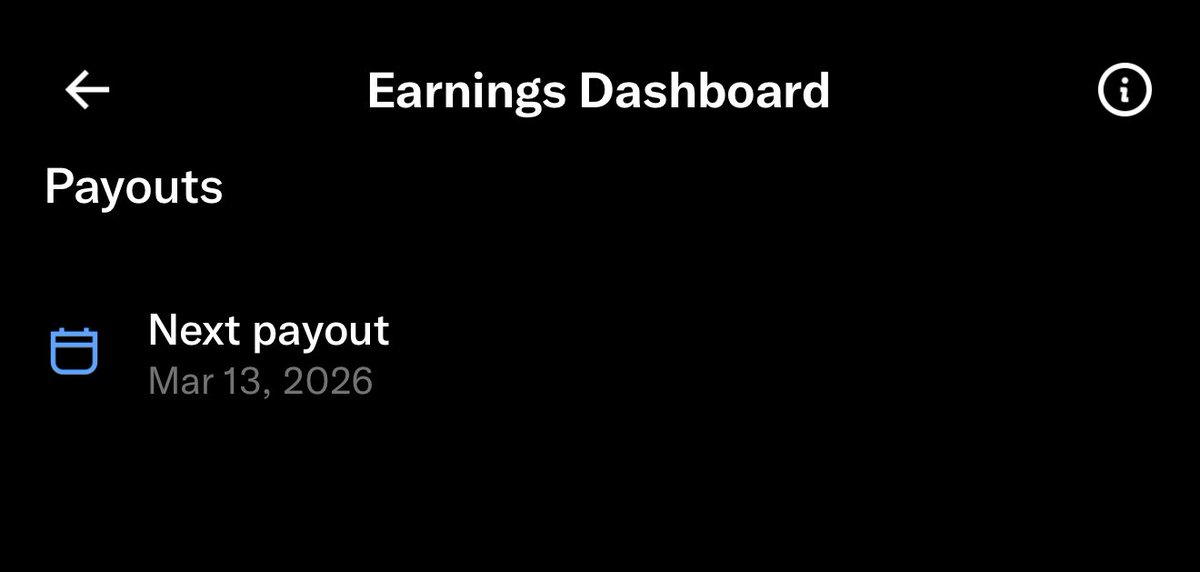 Earnings Dashboard

Payouts

Next payout
Mar 13, 2026